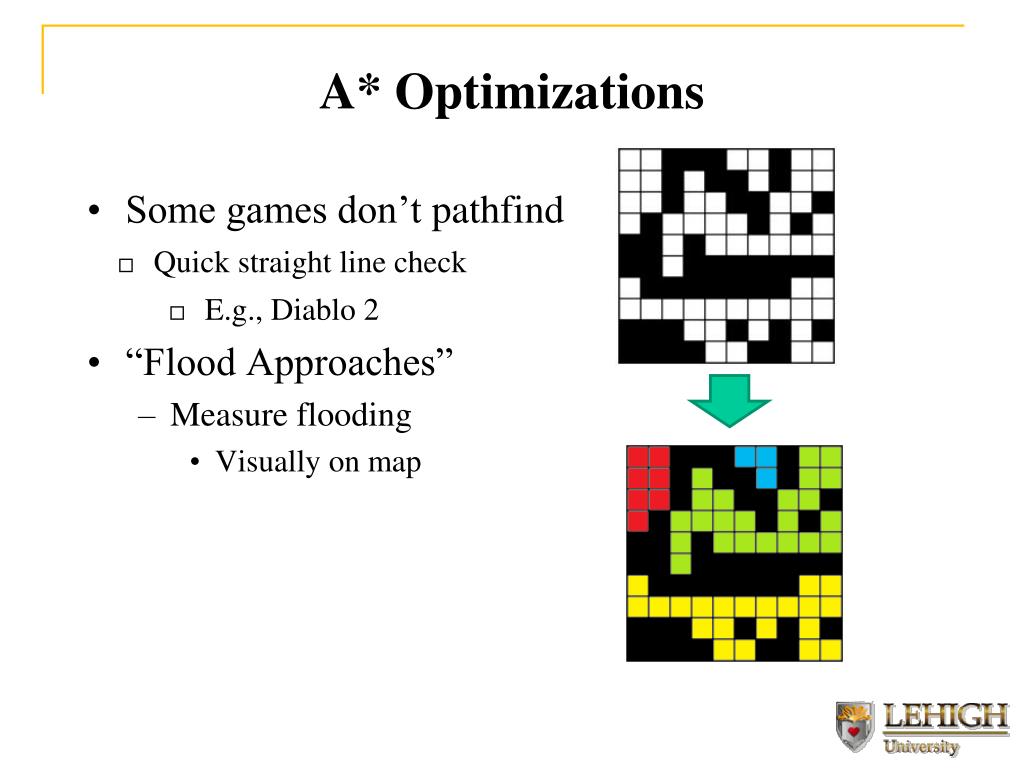 A* Optimizations

• Some games don’t pathfind
  □ Quick straight line check
    □ E.g., Diablo 2
• “Flood Approaches”
  – Measure flooding
    • Visually on map

LEHIGH
University